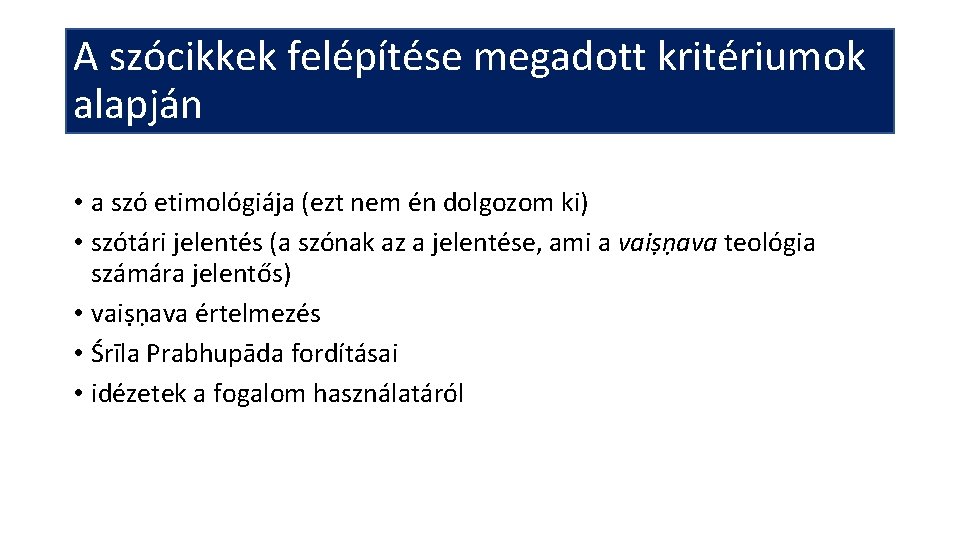 A szócikkek felépítése megadott kritériumok alapján

• a szó etimológiája (ezt nem én dolgozom ki)
• szótári jelentés (a szónak az a jelentése, ami a vaiṣṇava teológia számára jelentős)
• vaiṣṇava értelmezés
• Śrīla Prabhupāda fordításai
• idézetek a fogalom használatáról